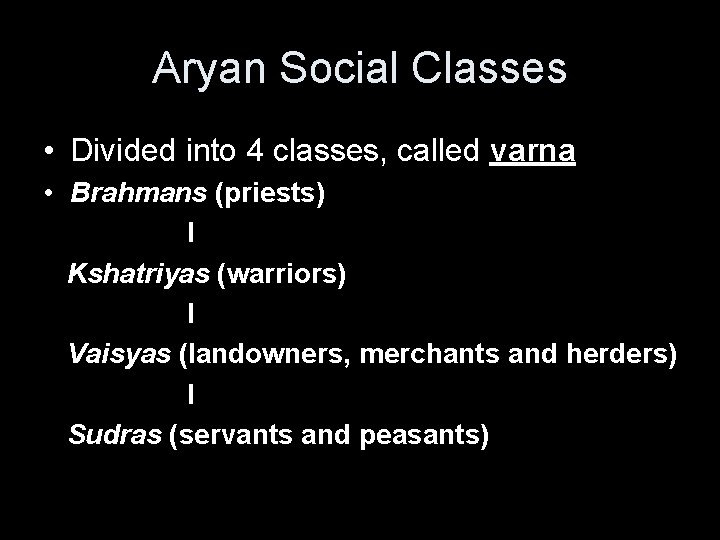 Aryan Social Classes

• Divided into 4 classes, called varna

• Brahmans (priests)

I

Kshatriyas (warriors)

I

Vaisyas (landowners, merchants and herders)

I

Sudras (servants and peasants)